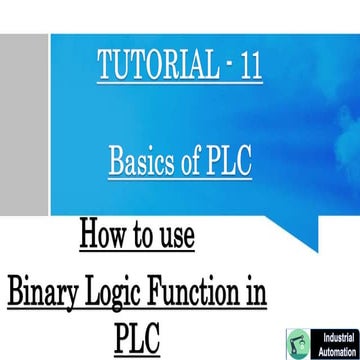 TUTORIAL - 11

Basics of PLC

How to use
Binary Logic Function in PLC

Industrial Automation